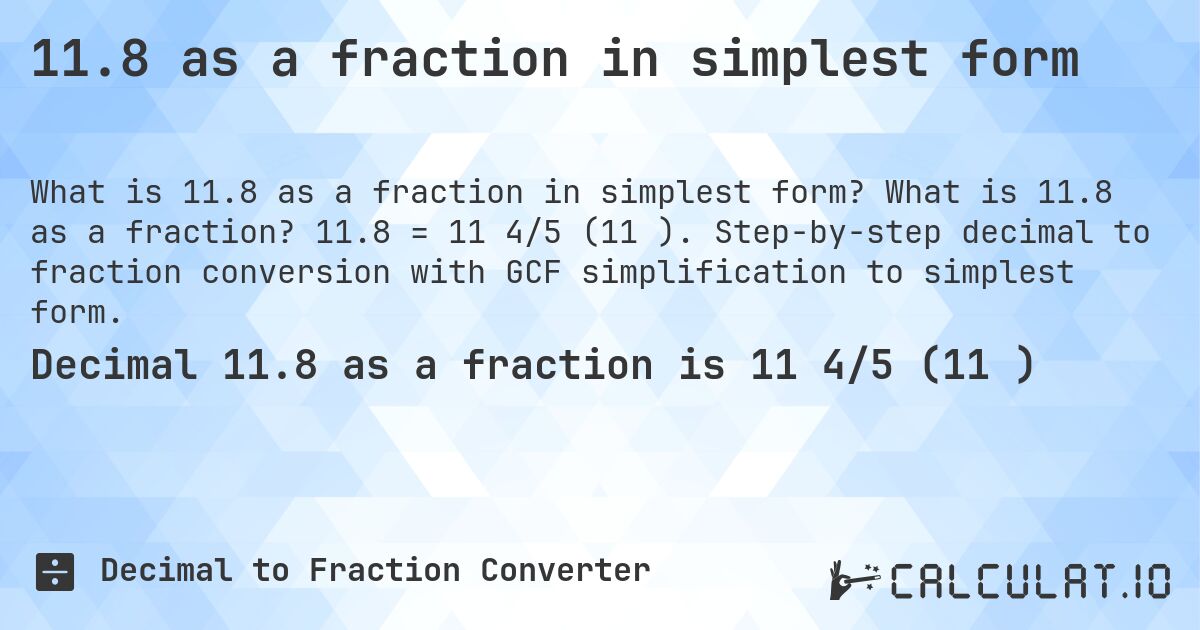 11.8 as a fraction in simplest form

What is 11.8 as a fraction in simplest form? What is 11.8 as a fraction? 11.8 = 11 4/5 (11 ). Step-by-step decimal to fraction conversion with GCF simplification to simplest form.

Decimal 11.8 as a fraction is 11 4/5 (11 )

Decimal to Fraction Converter

CALCULAT.IO